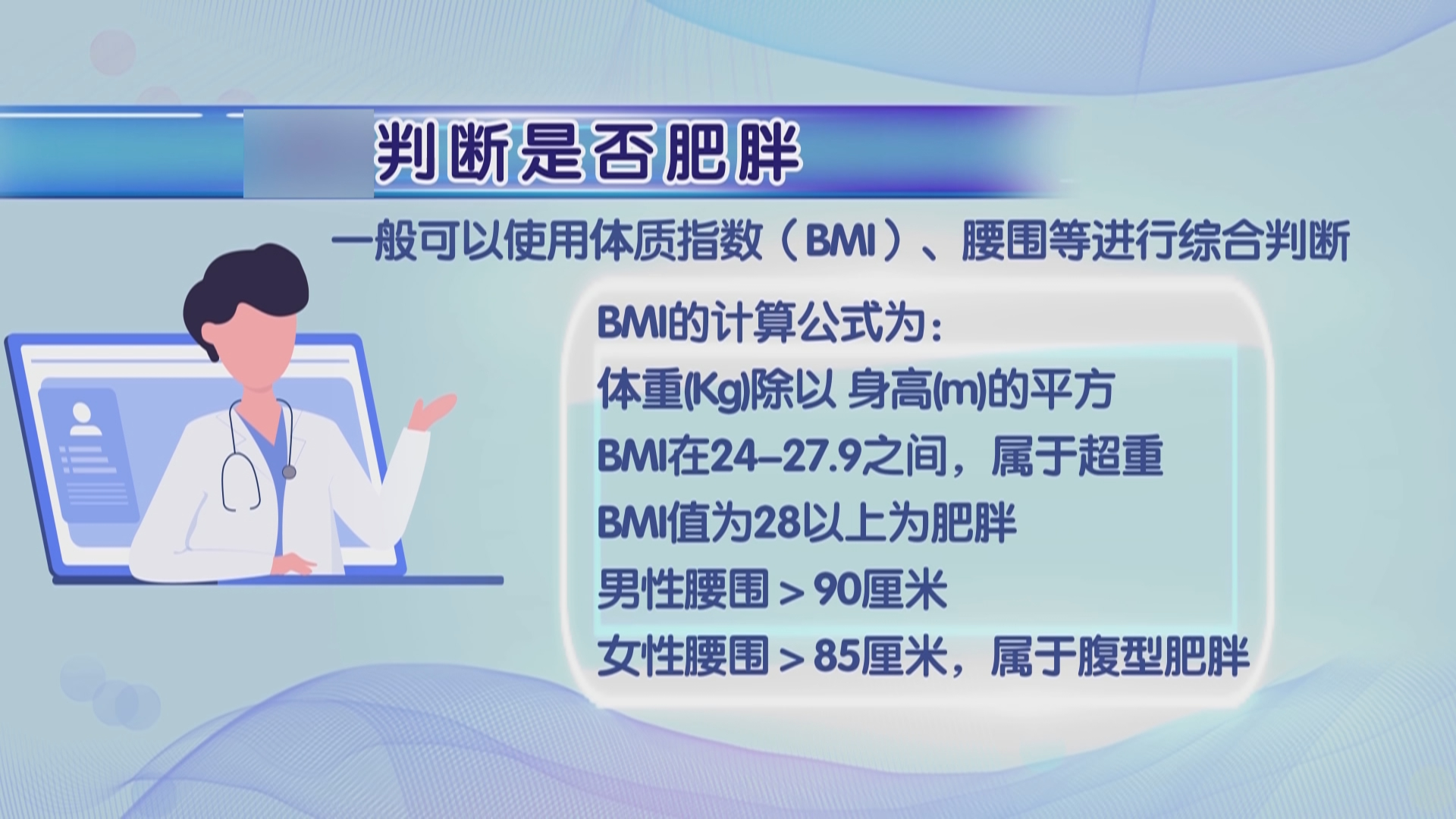 判断是否肥胖

一般可以使用体质指数（BMI）、腰围等进行综合判断

BMI的计算公式为：

体重(Kg)除以 身高(m)的平方

BMI在24–27.9之间，属于超重

BMI值为28以上为肥胖

男性腰围＞90厘米

女性腰围＞85厘米，属于腹型肥胖